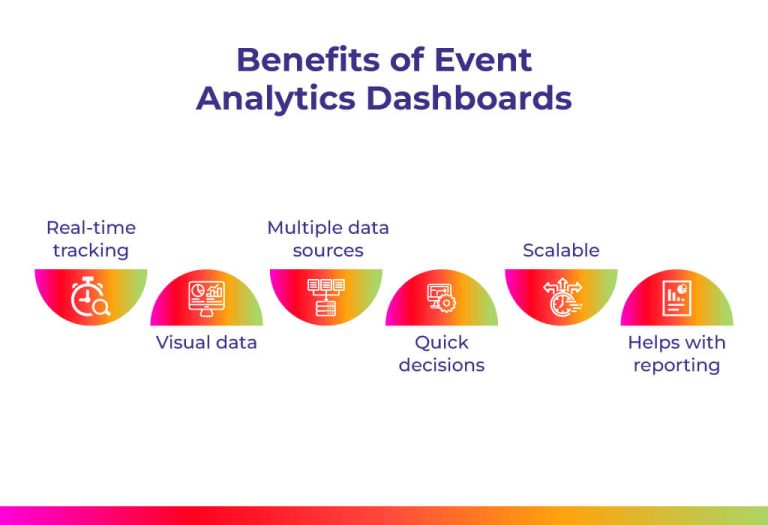 Benefits of Event Analytics Dashboards

Real-time tracking

Visual data

Multiple data sources

Quick decisions

Scalable

Helps with reporting